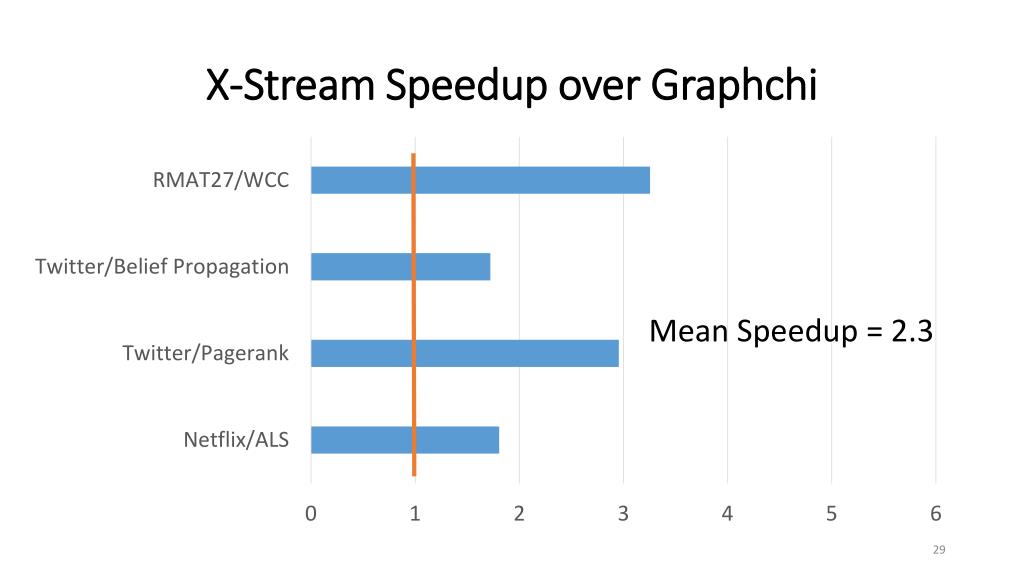 X-Stream Speedup over Graphchi

RMAT27/WCC

Twitter/Belief Propagation

Twitter/Pagerank

Netflix/ALS

Mean Speedup = 2.3

0 1 2 3 4 5 6

29